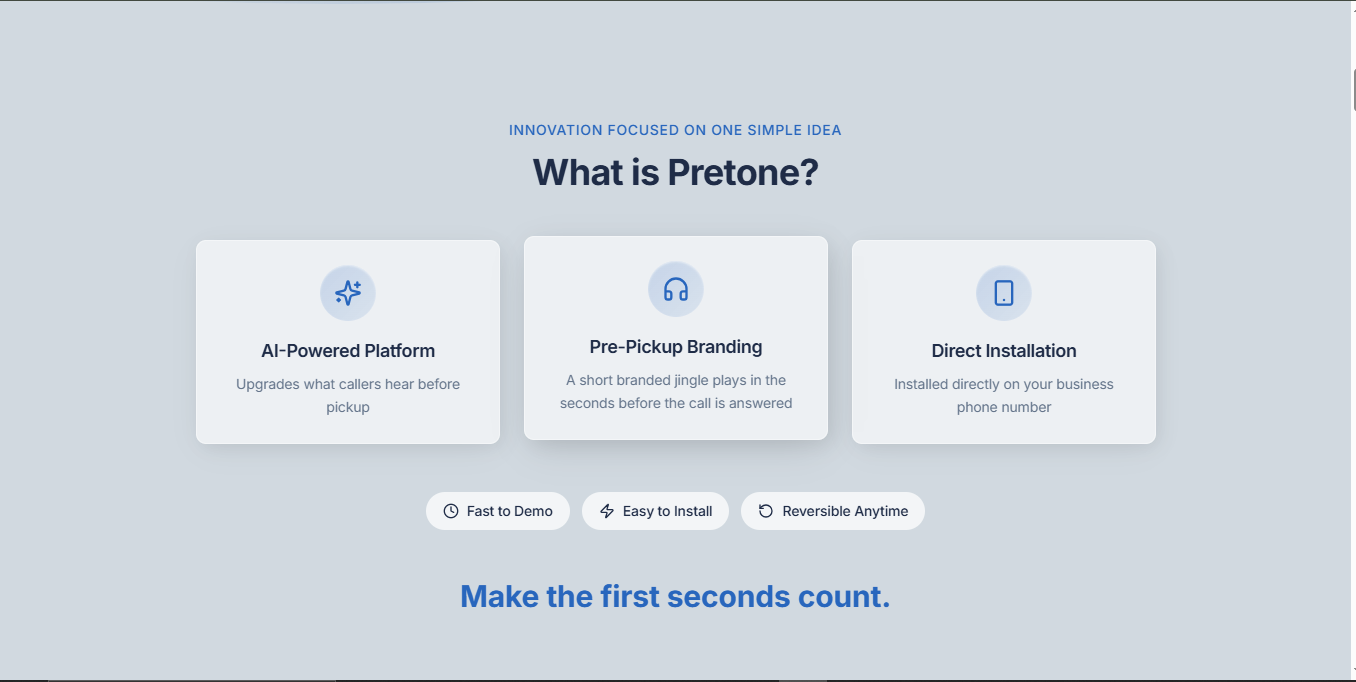 INNOVATION FOCUSED ON ONE SIMPLE IDEA

What is Pretone?

AI-Powered Platform

Upgrades what callers hear before pickup

Pre-Pickup Branding

A short branded jingle plays in the seconds before the call is answered

Direct Installation

Installed directly on your business phone number

Fast to Demo

Easy to Install

Reversible Anytime

Make the first seconds count.